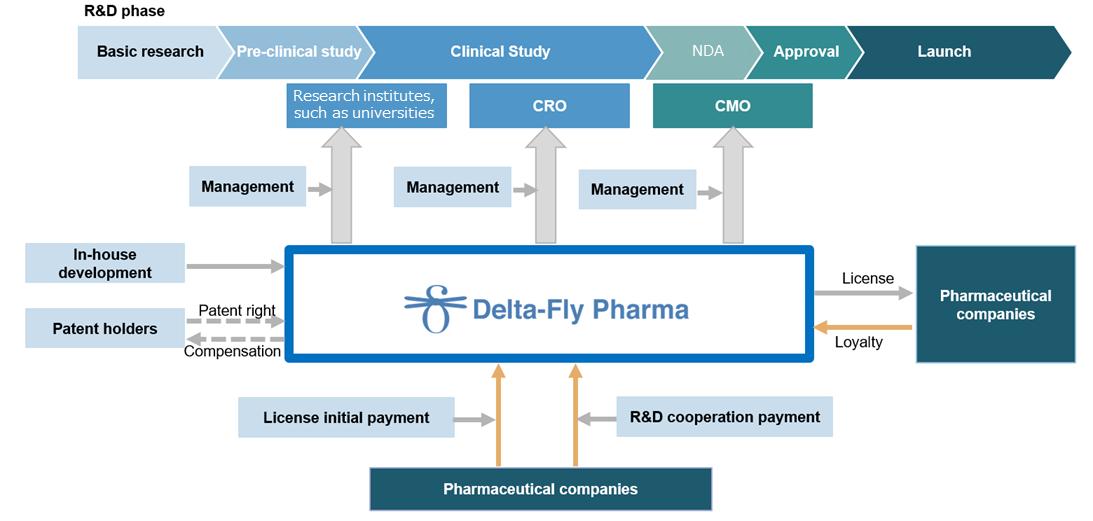 R&D phase

Basic research

Pre-clinical study

Clinical Study

NDA

Approval

Launch

Research institutes, such as universities

CRO

CMO

Management

Management

Management

In-house development

Patent holders

Patent right

Compensation

Delta-Fly Pharma

License

Loyalty

Pharmaceutical companies

License initial payment

R&D cooperation payment

Pharmaceutical companies